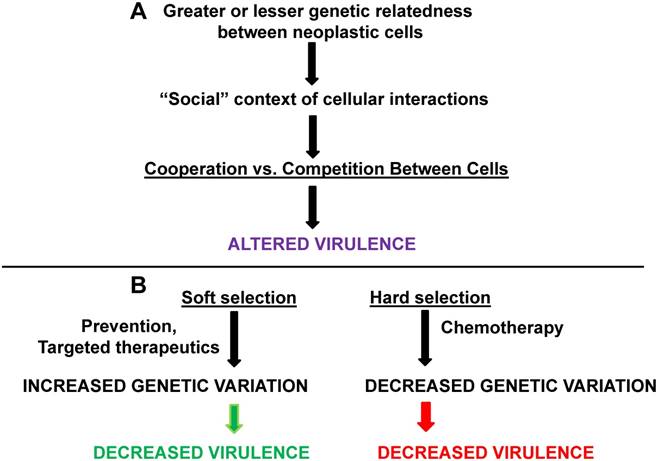 A Greater or lesser genetic relatedness between neoplastic cells

“Social” context of cellular interactions

Cooperation vs. Competition Between Cells

ALTERED VIRULENCE

B

Soft selection

Prevention, Targeted therapeutics

INCREASED GENETIC VARIATION

DECREASED VIRULENCE

Hard selection

Chemotherapy

DECREASED GENETIC VARIATION

DECREASED VIRULENCE